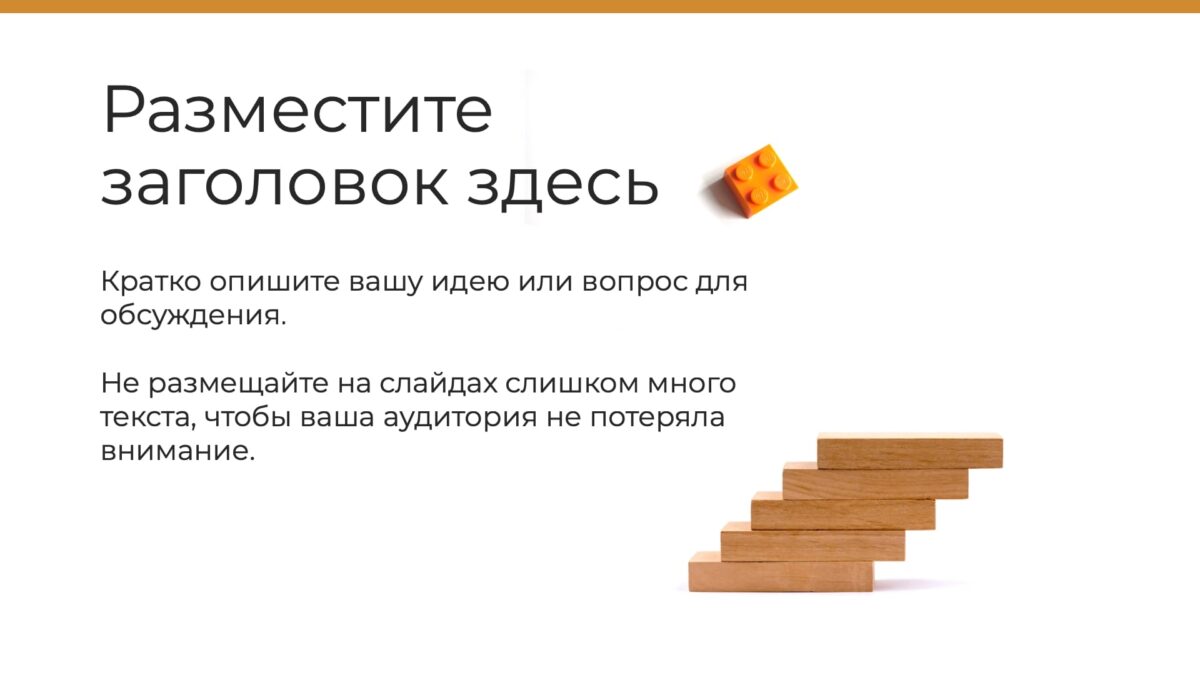 Разместите заголовок здесь

Кратко опишите вашу идею или вопрос для обсуждения.

Не размещайте на слайдах слишком много текста, чтобы ваша аудитория не потеряла внимание.